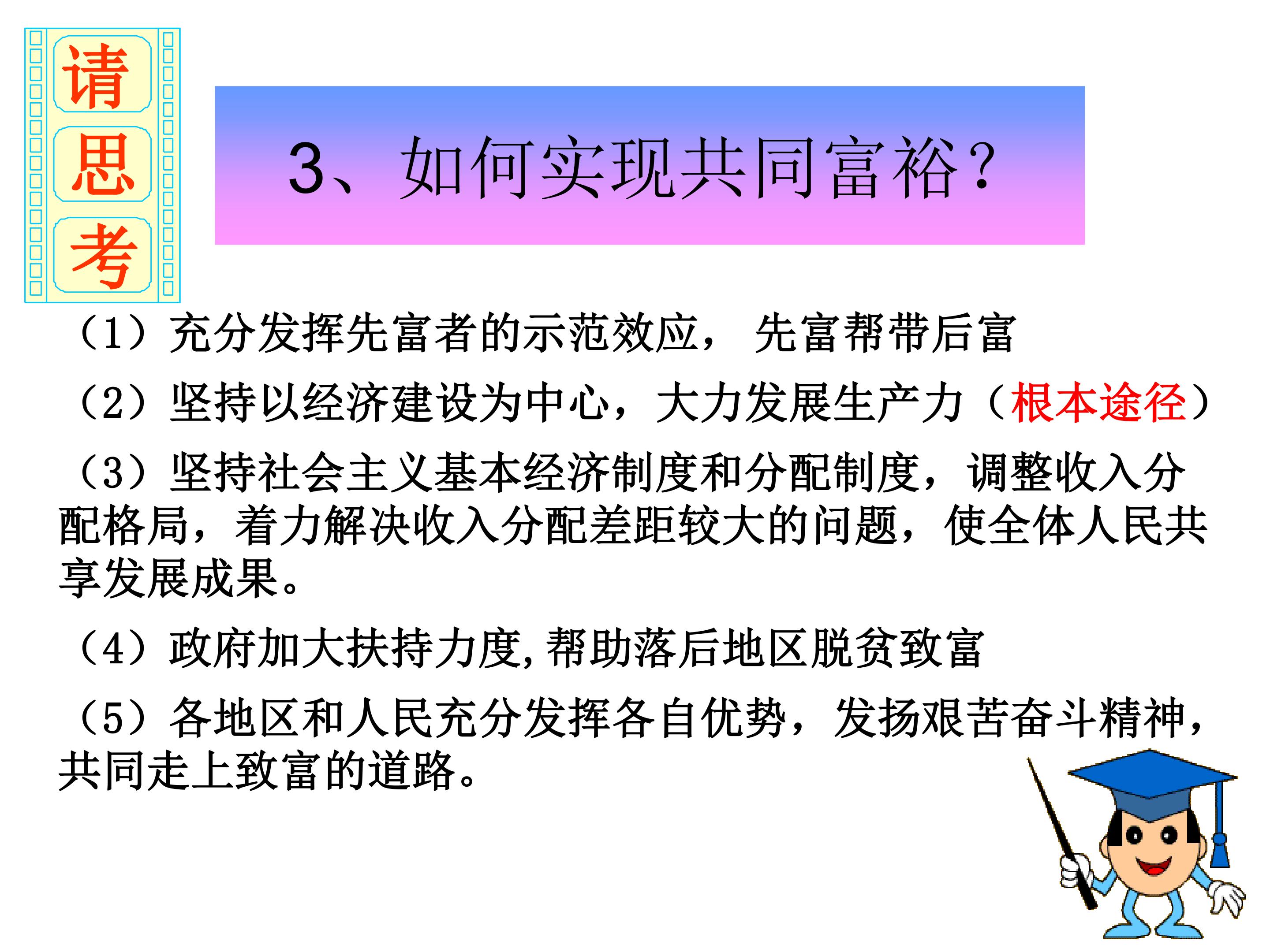 请思考

3、如何实现共同富裕？

（1）充分发挥先富者的示范效应， 先富帮带后富

（2）坚持以经济建设为中心，大力发展生产力（根本途径）

（3）坚持社会主义基本经济制度和分配制度，调整收入分配格局，着力解决收入分配差距较大的问题，使全体人民共享发展成果。

（4）政府加大扶持力度,帮助落后地区脱贫致富

（5）各地区和人民充分发挥各自优势，发扬艰苦奋斗精神，共同走上致富的道路。